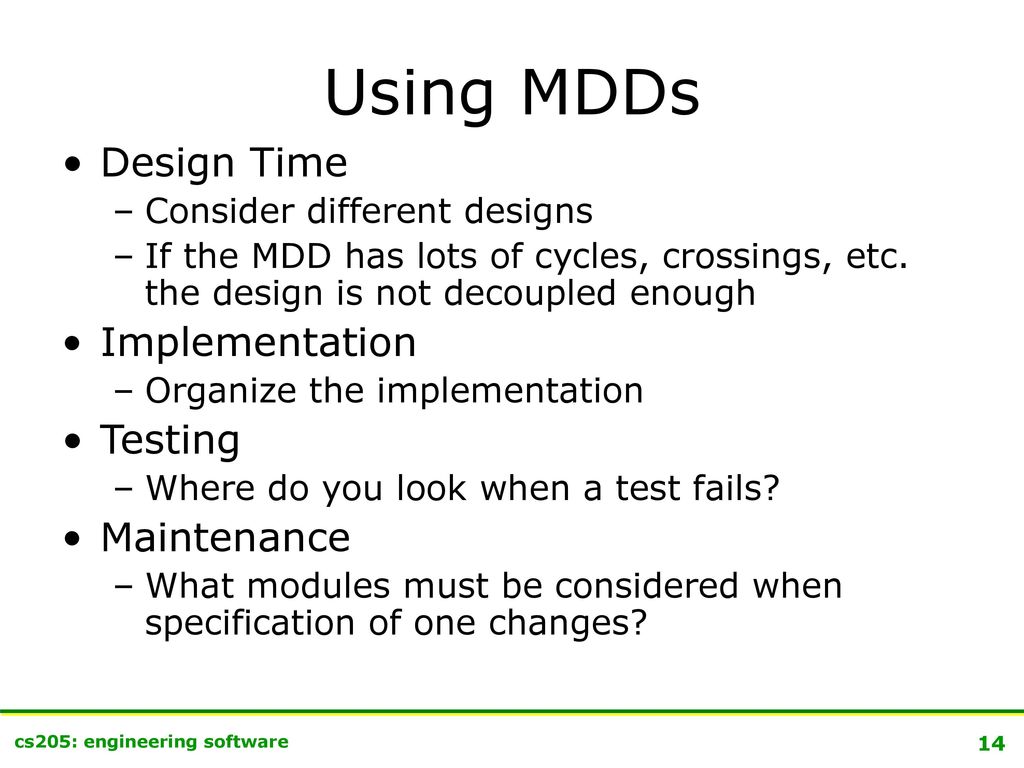 Using MDDs

• Design Time
  – Consider different designs
  – If the MDD has lots of cycles, crossings, etc. the design is not decoupled enough
• Implementation
  – Organize the implementation
• Testing
  – Where do you look when a test fails?
• Maintenance
  – What modules must be considered when specification of one changes?

cs205: engineering software

14